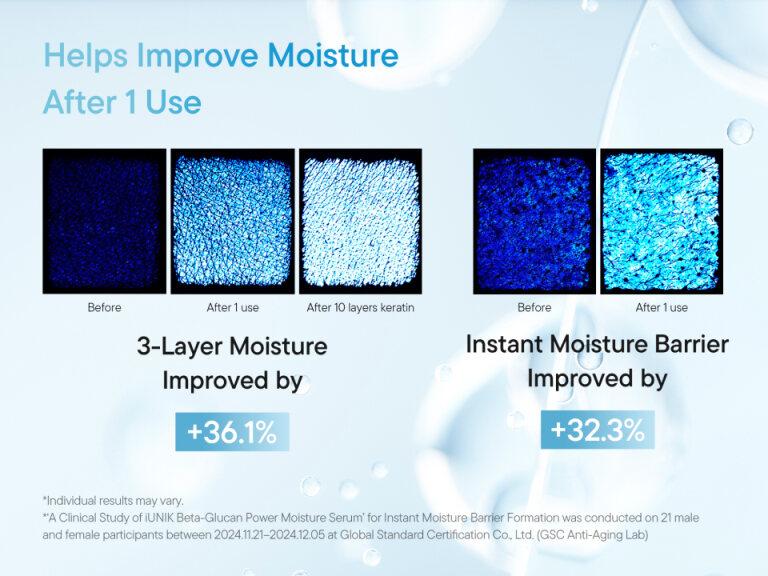 Helps Improve Moisture
After 1 Use

Before
After 1 use
After 10 layers keratin

3-Layer Moisture
Improved by

+36.1%

Before
After 1 use

Instant Moisture Barrier
Improved by

+32.3%

*Individual results may vary.
**A Clinical Study of iUNIK Beta-Glucan Power Moisture Serum' for Instant Moisture Barrier Formation was conducted on 21 male and female participants between 2024.11.21–2024.12.05 at Global Standard Certification Co., Ltd. (GSC Anti-Aging Lab)